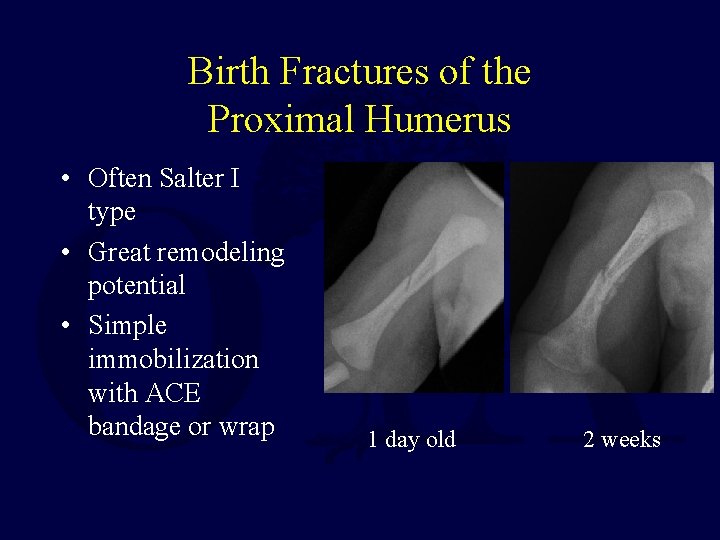 Birth Fractures of the Proximal Humerus

• Often Salter I type
• Great remodeling potential
• Simple immobilization with ACE bandage or wrap

1 day old

2 weeks